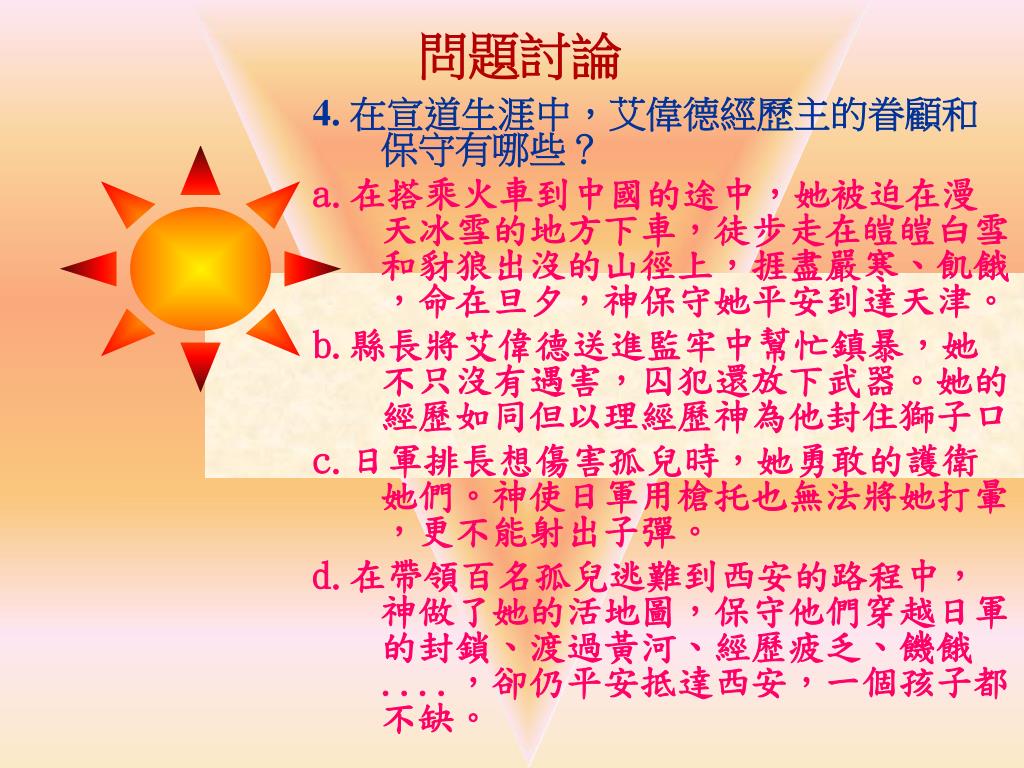 問題討論

4. 在宣道生涯中，艾偉德經歷主的眷顧和保守有哪些？

a. 在搭乘火車到中國的途中，她被迫在漫天冰雪的地方下車，徒步走在皚皚白雪和豺狼出沒的山徑上，捱盡嚴寒、飢餓，命在旦夕，神保守她平安到達天津。

b. 縣長將艾偉德送進監牢中幫忙鎮暴，她不只沒有遇害，囚犯還放下武器。她的經歷如同但以理經歷神為他封住獅子口

c. 日軍排長想傷害孤兒時，她勇敢的護衛她們。神使日軍用槍托也無法將她打暈，更不能射出子彈。

d. 在帶領百名孤兒逃難到西安的路程中，神做了她的活地圖，保守他們穿越日軍的封鎖、渡過黃河、經歷疲乏、饑餓....，卻仍平安抵達西安，一個孩子都不缺。